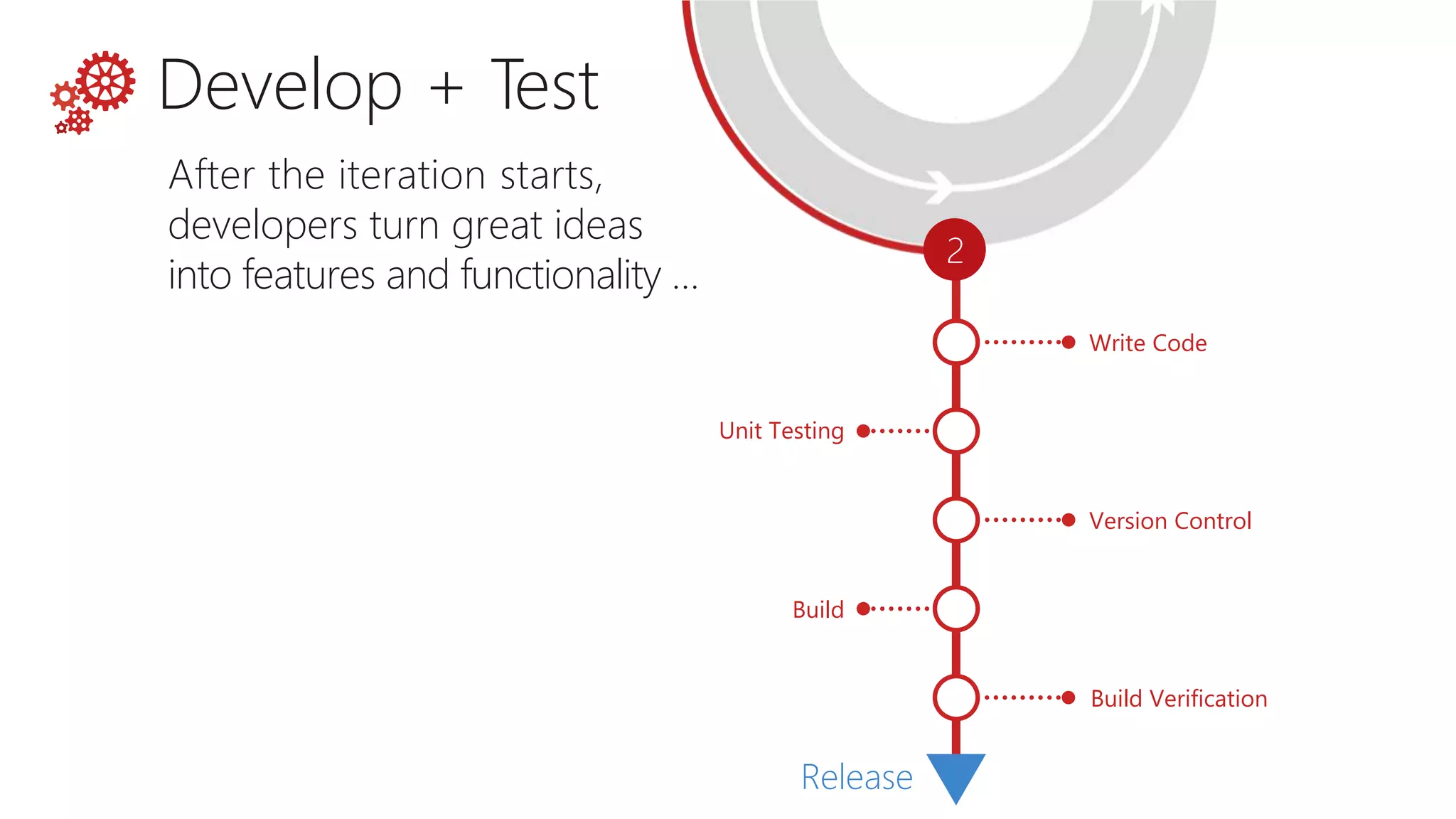 Develop + Test

After the iteration starts, developers turn great ideas into features and functionality ...

2

Write Code

Unit Testing

Version Control

Build

Build Verification

Release